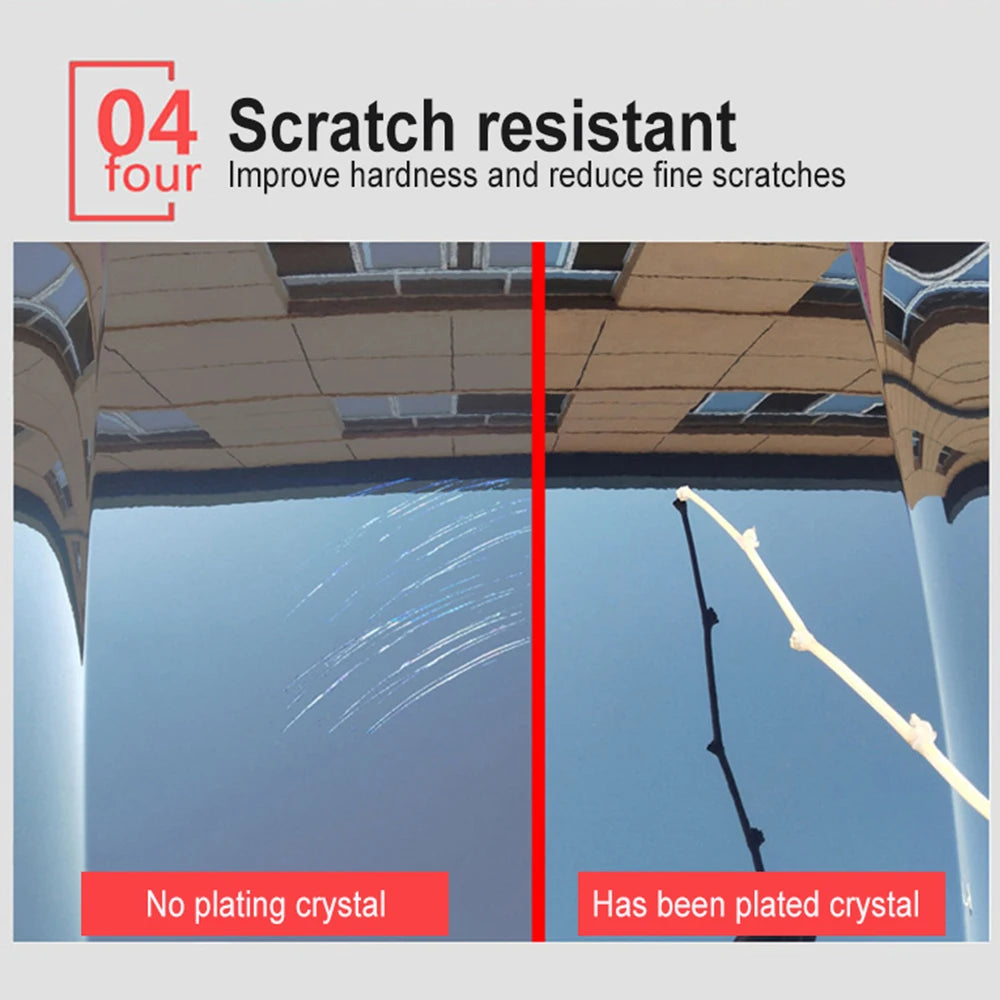 04
four

Scratch resistant
Improve hardness and reduce fine scratches

No plating crystal

Has been plated crystal